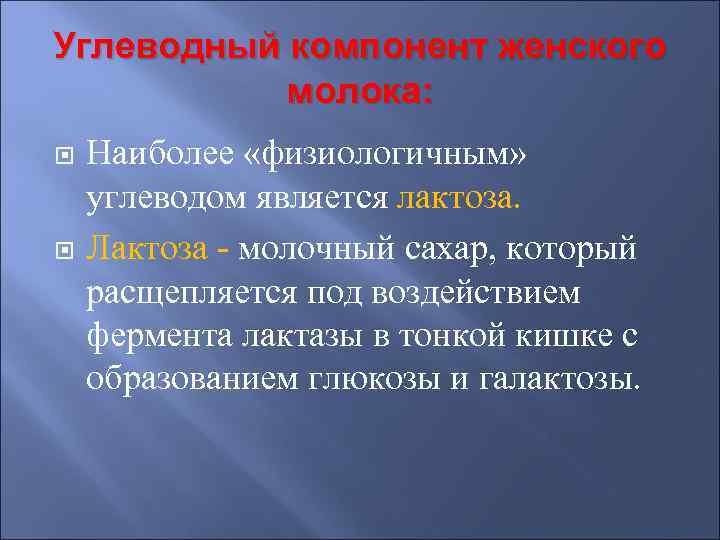 Углеводный компонент женского молока:

Наиболее «физиологичным» углеводом является лактоза.

Лактоза - молочный сахар, который расщепляется под воздействием фермента лактазы в тонкой кишке с образованием глюкозы и галактозы.